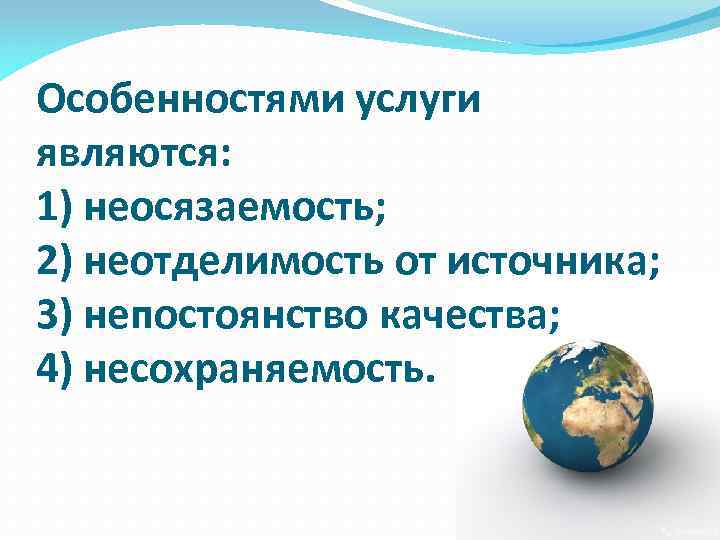 Особенностями услуги являются:
1) неосязаемость;
2) неотделимость от источника;
3) непостоянство качества;
4) несохраняемость.